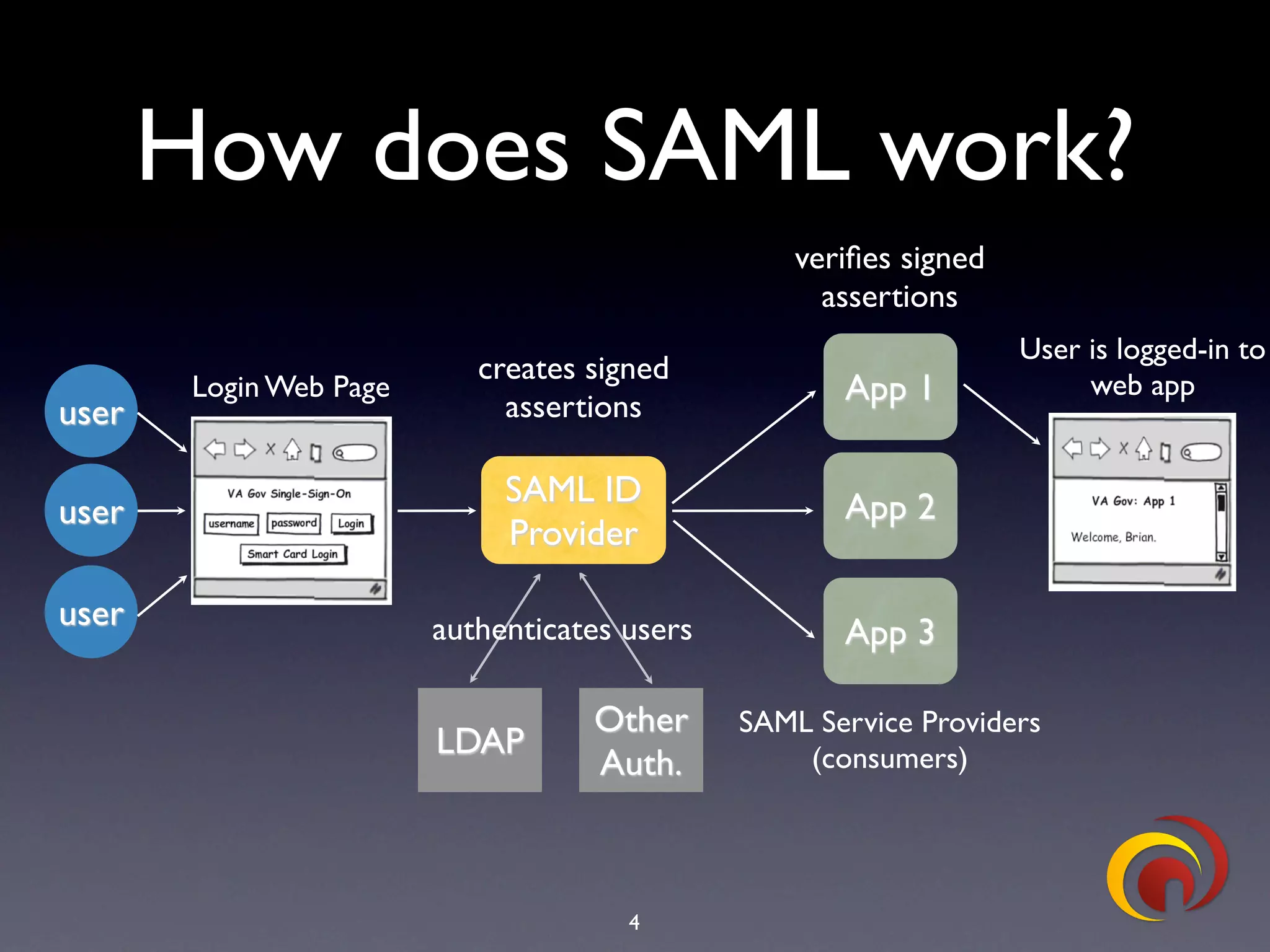 How does SAML work?

user

user

user

Login Web Page

VA Gov Single-Sign-On

username

password

Login

Smart Card Login

creates signed assertions

SAML ID Provider

authenticates users

LDAP

Other Auth.

verifies signed assertions

App 1

App 2

App 3

SAML Service Providers (consumers)

User is logged-in to web app

VA Gov: App 1

Welcome, Brian.

4